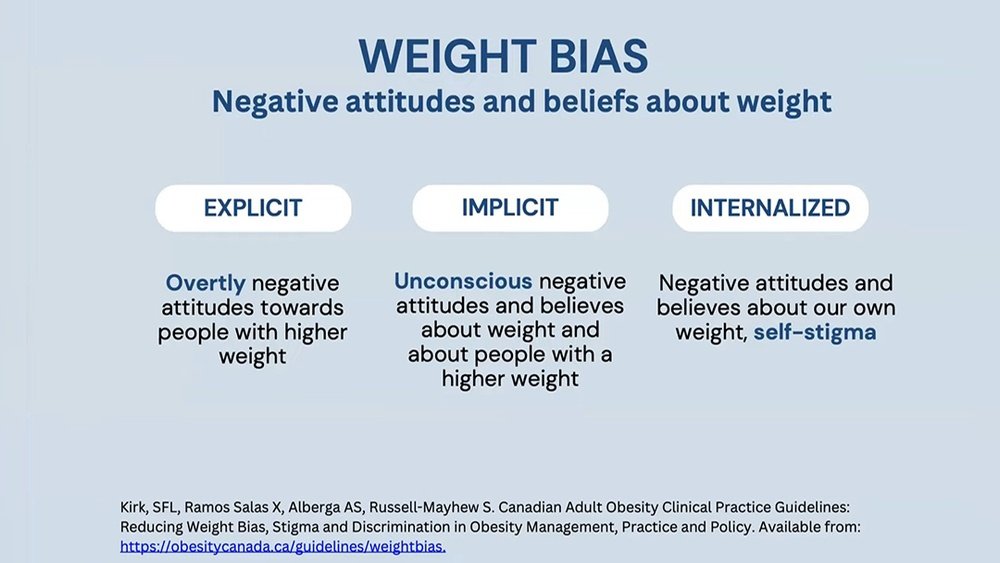 WEIGHT BIAS
Negative attitudes and beliefs about weight

EXPLICIT

Overtly negative attitudes towards people with higher weight

IMPLICIT

Unconscious negative attitudes and believes about weight and about people with a higher weight

INTERNALIZED

Negative attitudes and believes about our own weight, self-stigma

Kirk, SFL, Ramos Salas X, Alberga AS, Russell-Mayhew S. Canadian Adult Obesity Clinical Practice Guidelines: Reducing Weight Bias, Stigma and Discrimination in Obesity Management, Practice and Policy. Available from: https://obesitycanada.ca/guidelines/weightbias.